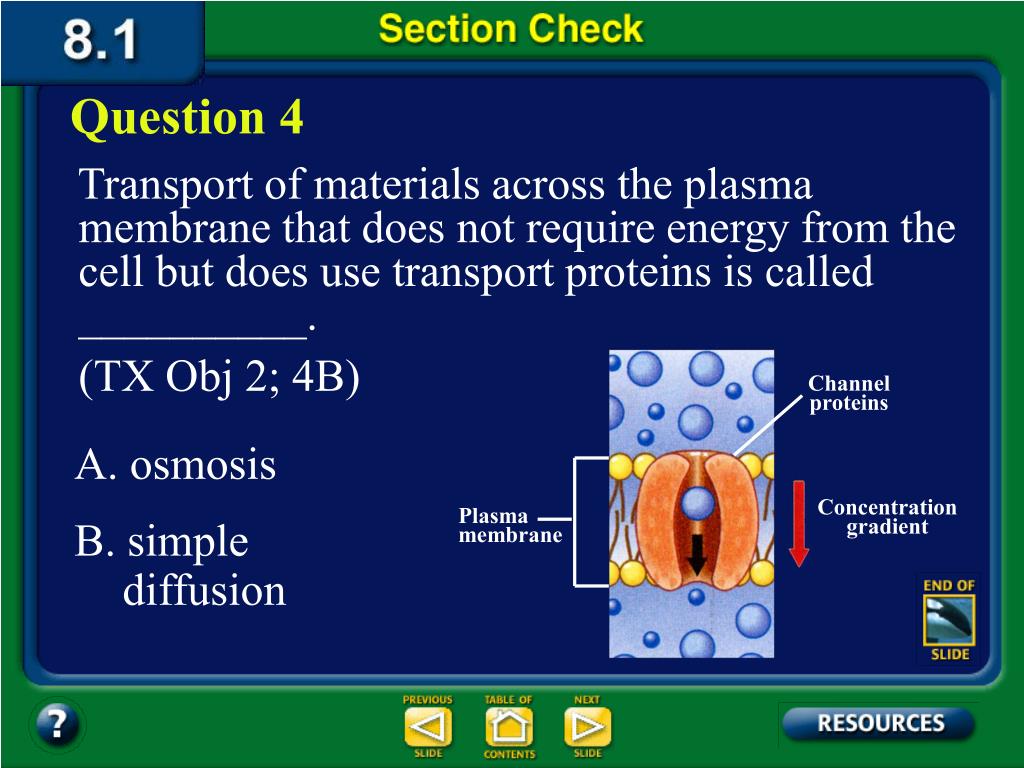 8.1

Section Check

Question 4

Transport of materials across the plasma membrane that does not require energy from the cell but does use transport proteins is called __________.

(TX Obj 2; 4B)

A. osmosis

B. simple diffusion

Channel proteins

Plasma membrane

Concentration gradient

END OF SLIDE

?

PREVIOUS SLIDE

TABLE OF CONTENTS

NEXT SLIDE

RESOURCES